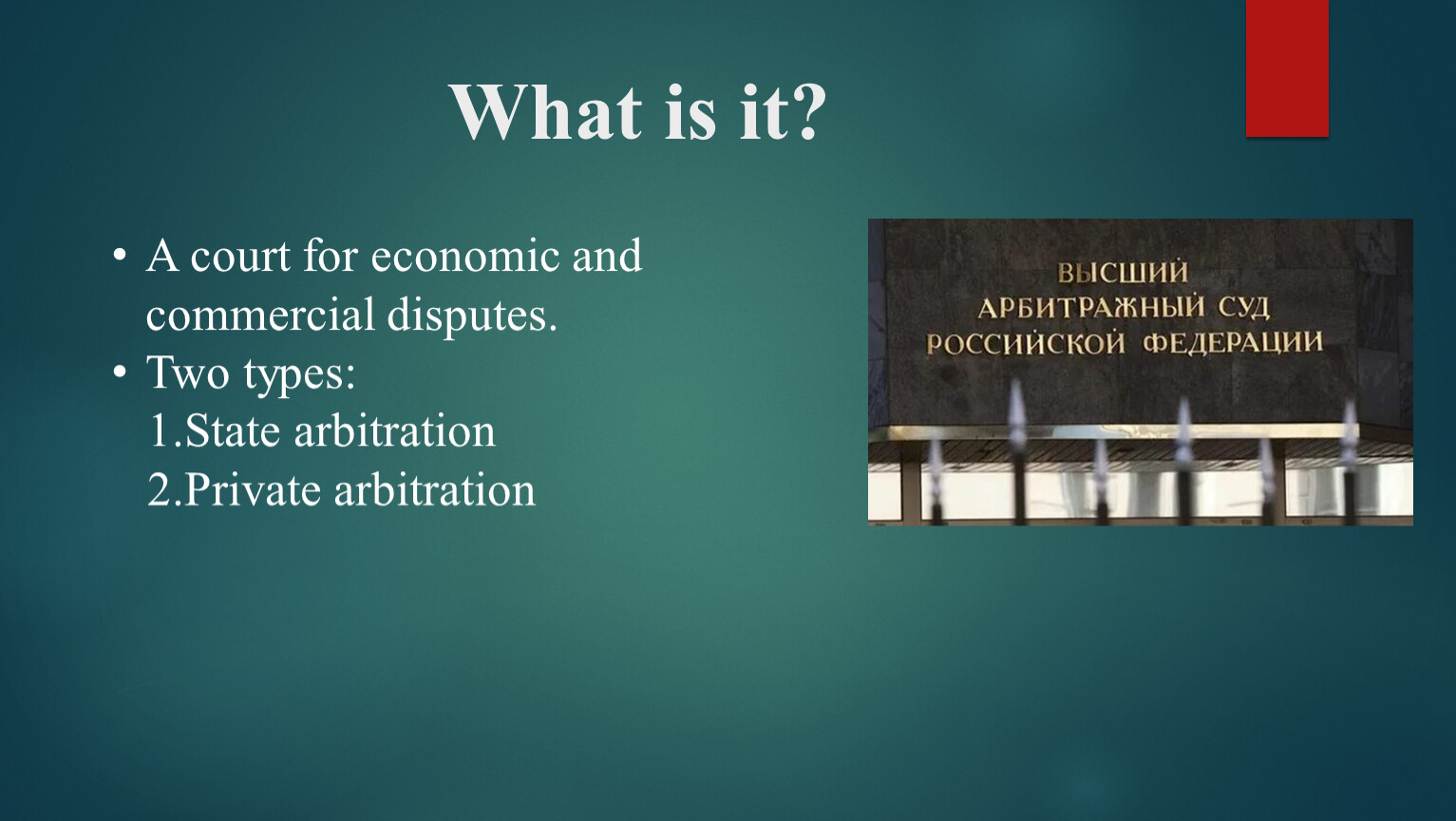 What is it?

• A court for economic and commercial disputes.
• Two types:
1.State arbitration
2.Private arbitration

ВЫСШИЙ
АРБИТРАЖНЫЙ СУД
РОССИЙСКОЙ ФЕДЕРАЦИИ